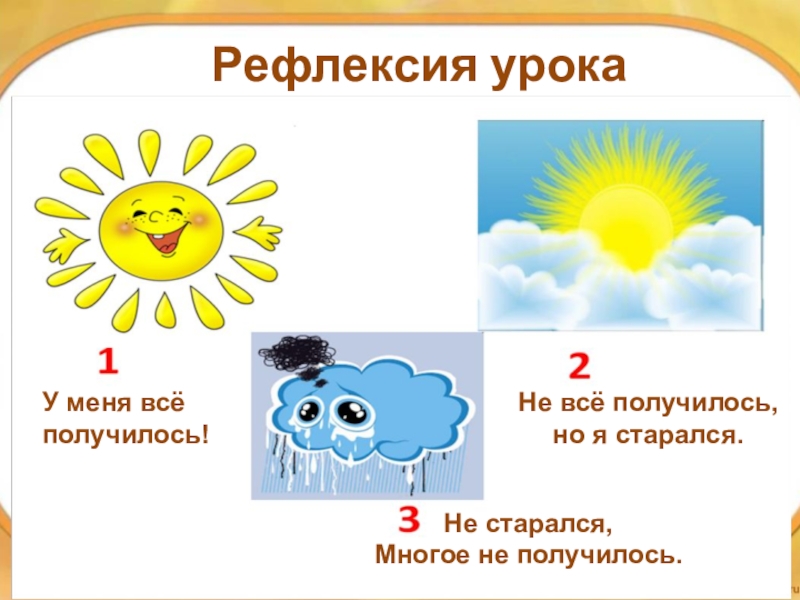 Рефлексия урока

1

У меня всё получилось!

2

Не всё получилось, но я старался.

3 Не старался, Многое не получилось.